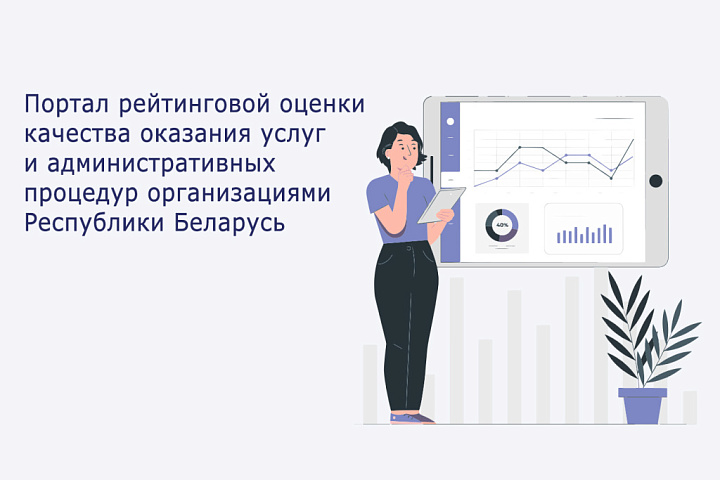 Портал рейтинговой оценки качества оказания услуг и административных процедур организациями Республики Беларусь

40%